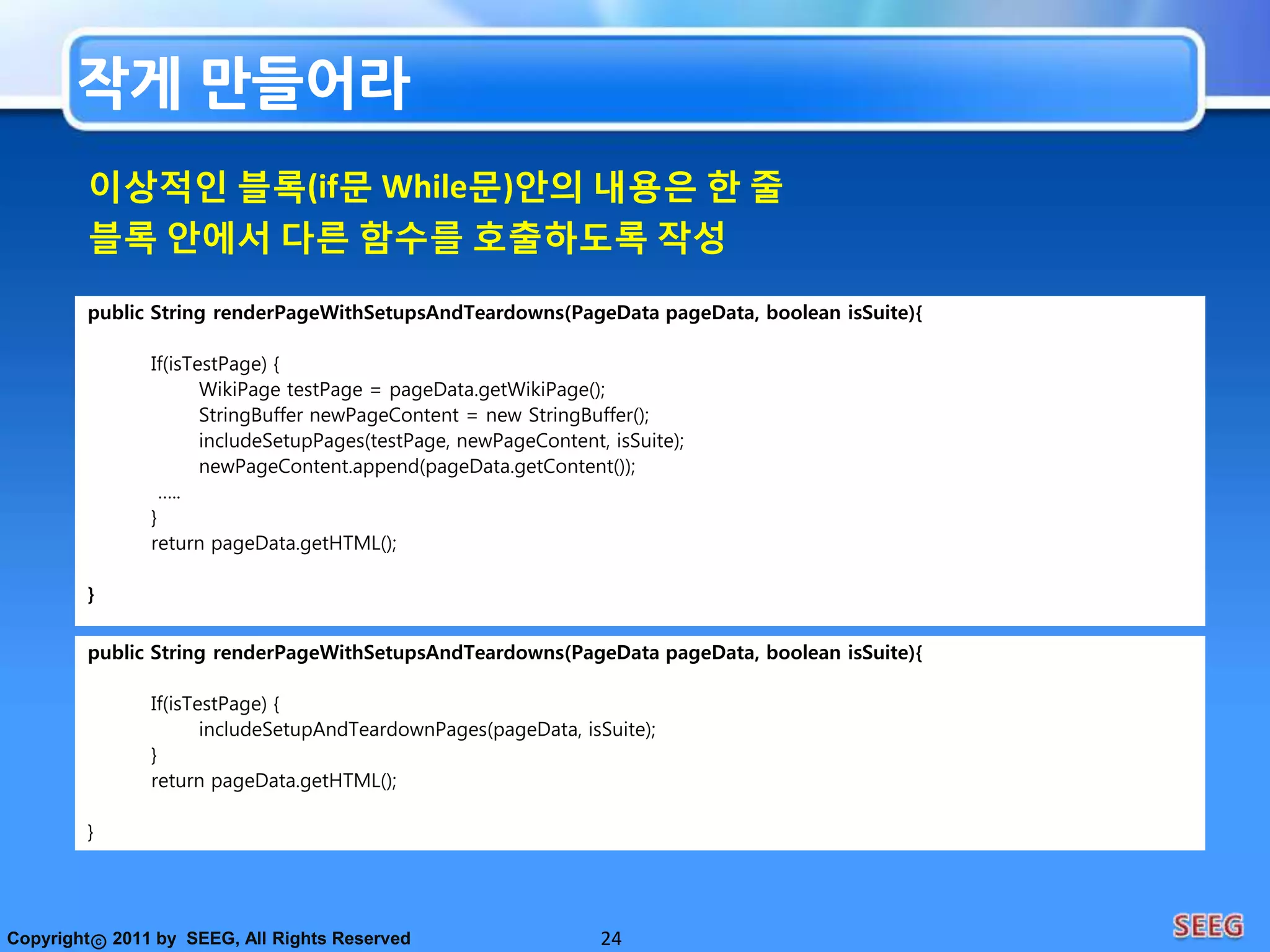 작게 만들어라

이상적인 블록(if문 While문)안의 내용은 한 줄
블록 안에서 다른 함수를 호출하도록 작성

public String renderPageWithSetupsAndTeardowns(PageData pageData, boolean isSuite){

If(isTestPage) {
WikiPage testPage = pageData.getWikiPage();
StringBuffer newPageContent = new StringBuffer();
includeSetupPages(testPage, newPageContent, isSuite);
newPageContent.append(pageData.getContent());
.....
}
return pageData.getHTML();

}

public String renderPageWithSetupsAndTeardowns(PageData pageData, boolean isSuite){

If(isTestPage) {
includeSetupAndTeardownPages(pageData, isSuite);
}
return pageData.getHTML();

}

Copyright© 2011 by SEEG, All Rights Reserved

24

SEEG